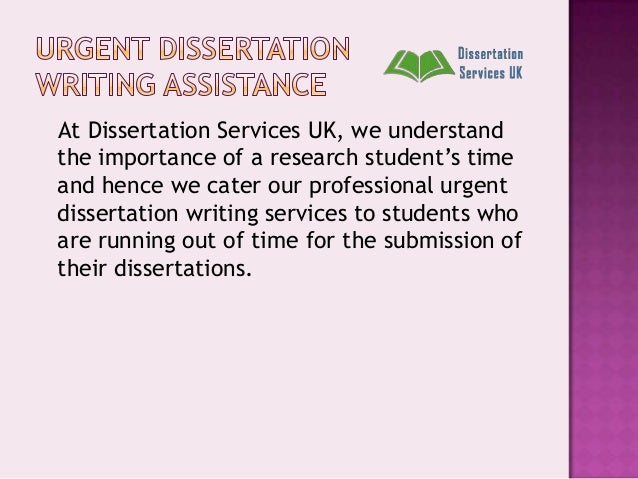 URGENT DISSERTATION WRITING ASSISTANCE

Dissertation Services UK

At Dissertation Services UK, we understand the importance of a research student’s time and hence we cater our professional urgent dissertation writing services to students who are running out of time for the submission of their dissertations.